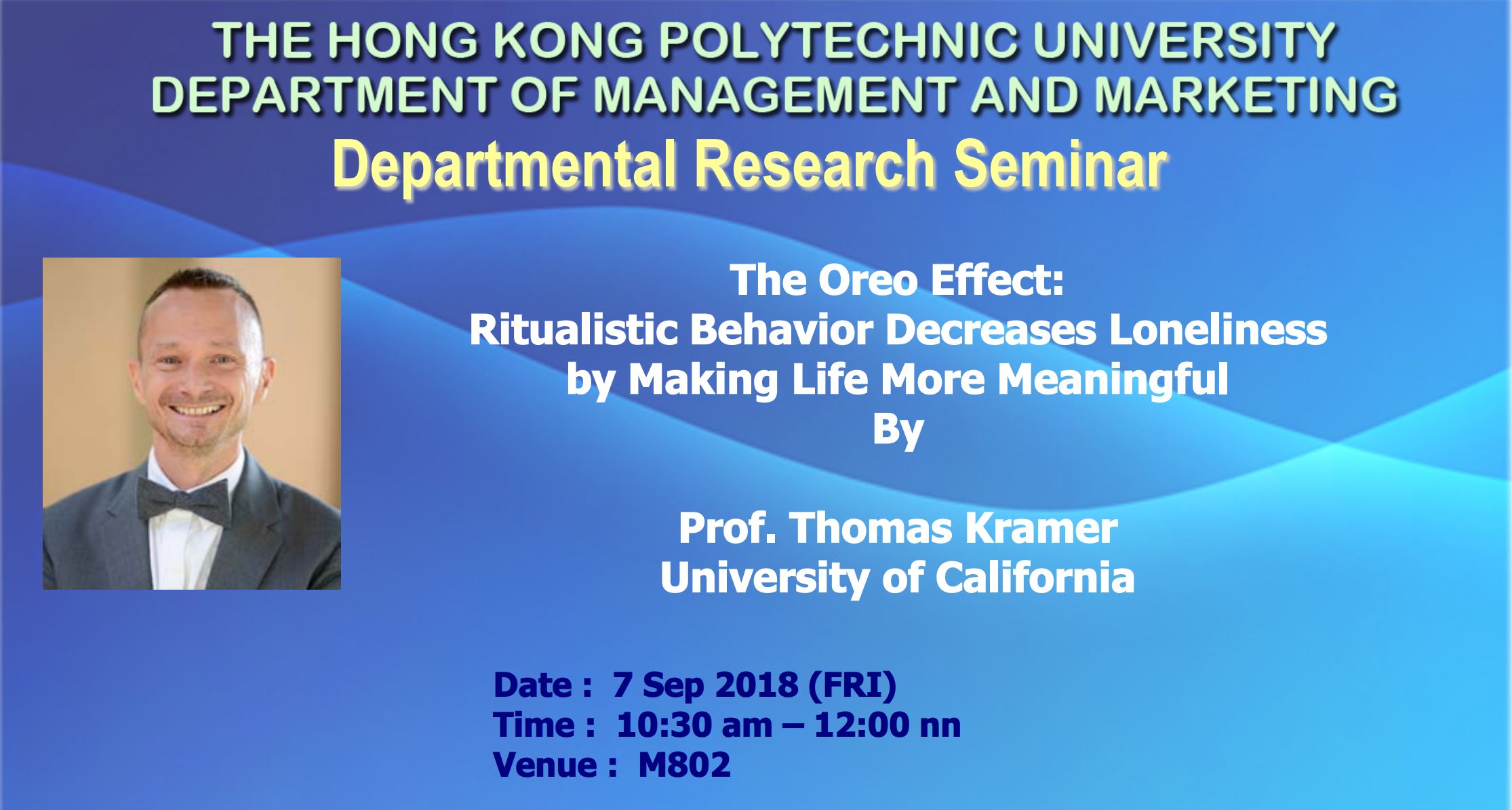 THE HONG KONG POLYTECHNIC UNIVERSITY
DEPARTMENT OF MANAGEMENT AND MARKETING
Departmental Research Seminar

The Oreo Effect:
Ritualistic Behavior Decreases Loneliness by Making Life More Meaningful
By

Prof. Thomas Kramer
University of California

Date : 7 Sep 2018 (FRI)
Time : 10:30 am – 12:00 nn
Venue : M802